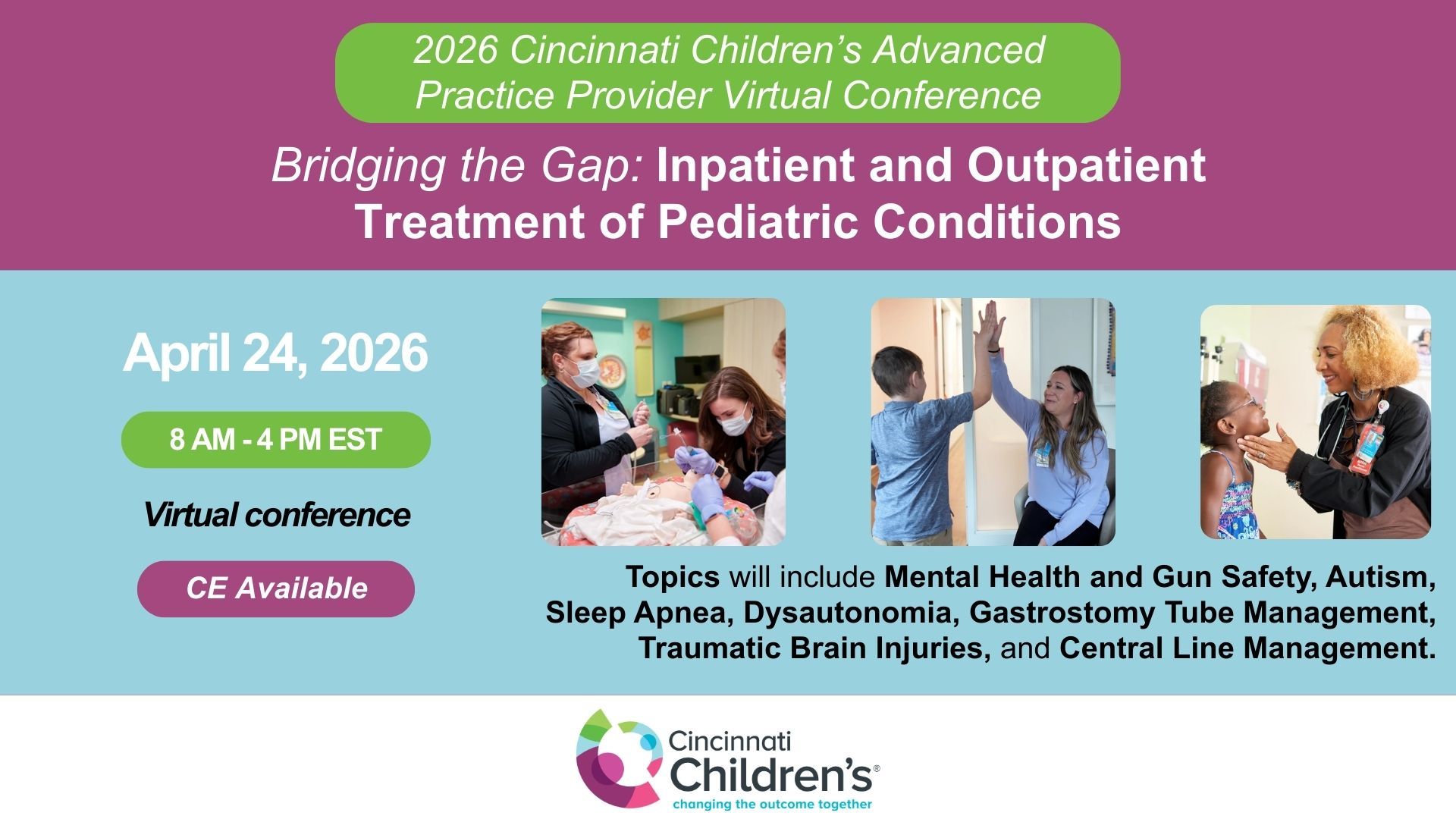 2026 Cincinnati Children's Advanced Practice Provider Virtual Conference

Bridging the Gap: Inpatient and Outpatient Treatment of Pediatric Conditions

April 24, 2026

8 AM - 4 PM EST

Virtual conference

CE Available

Topics will include Mental Health and Gun Safety, Autism, Sleep Apnea, Dysautonomia, Gastrostomy Tube Management, Traumatic Brain Injuries, and Central Line Management.

Cincinnati Children's®
changing the outcome together